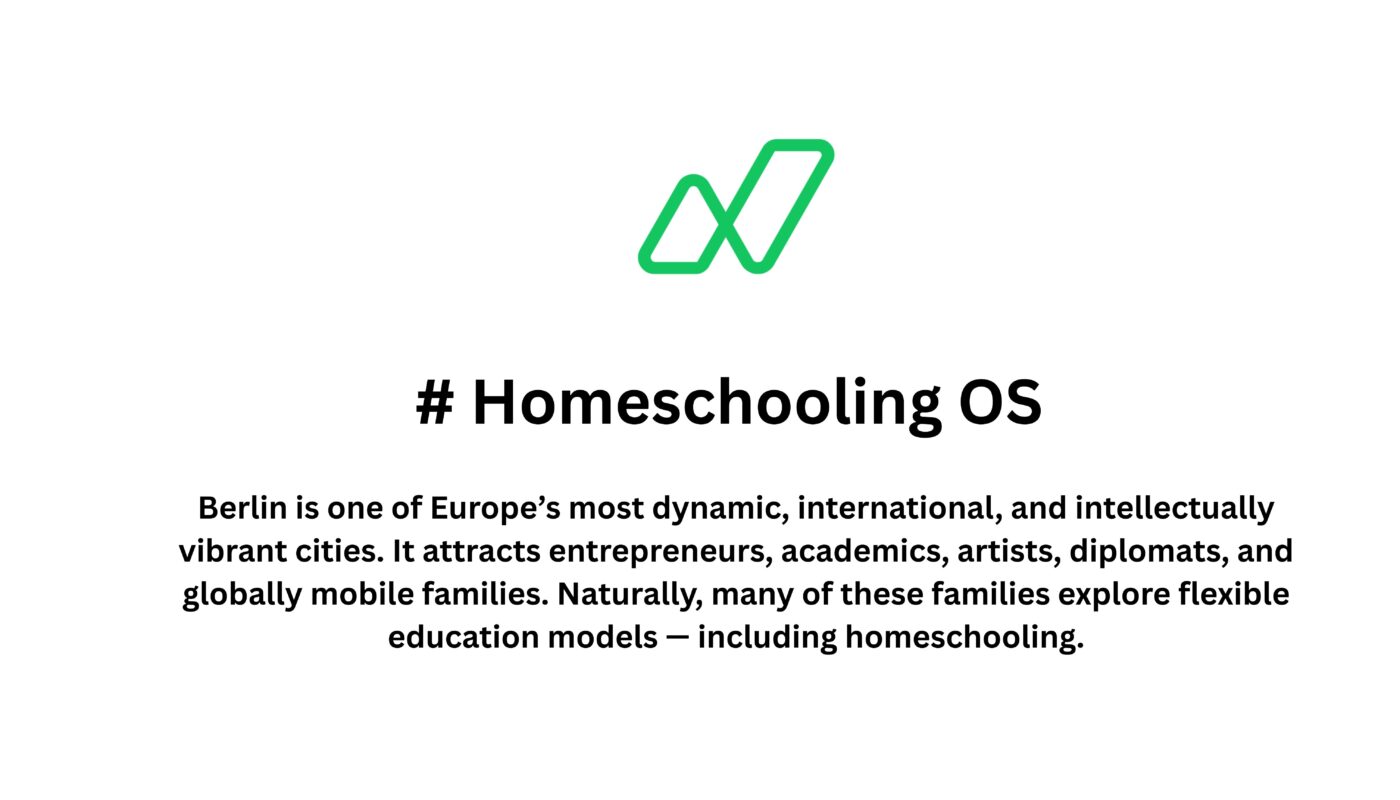 # Homeschooling OS

Berlin is one of Europe’s most dynamic, international, and intellectually vibrant cities. It attracts entrepreneurs, academics, artists, diplomats, and globally mobile families. Naturally, many of these families explore flexible education models — including homeschooling.